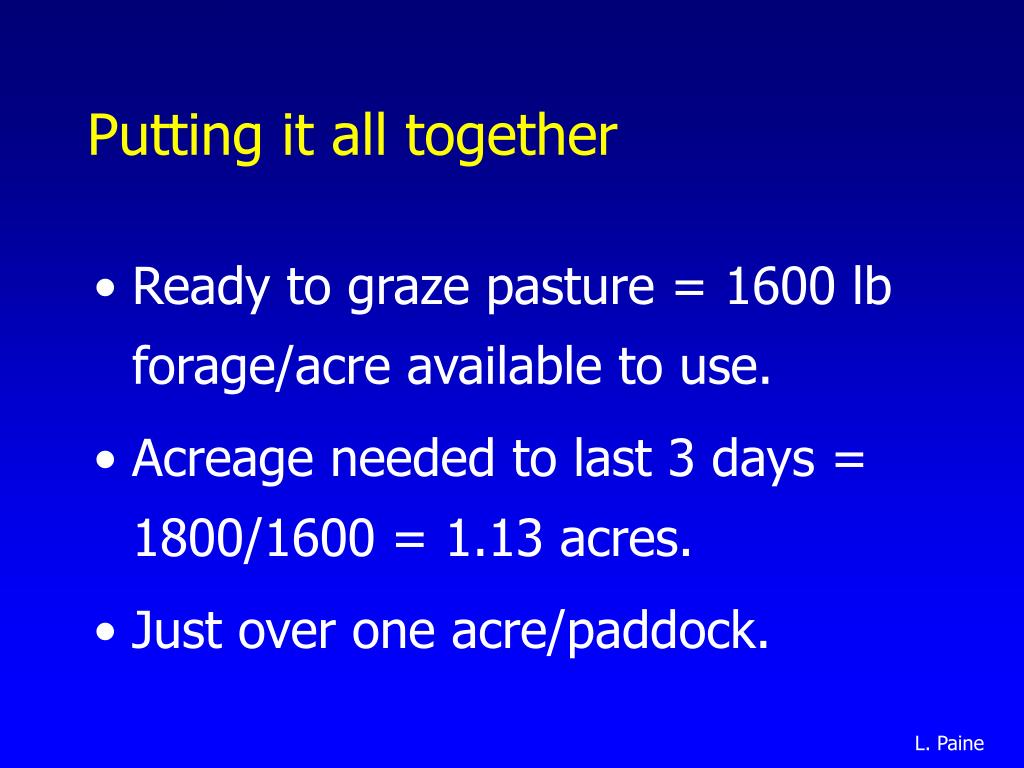 Putting it all together

• Ready to graze pasture = 1600 lb forage/acre available to use.

• Acreage needed to last 3 days = 1800/1600 = 1.13 acres.

• Just over one acre/paddock.

L. Paine